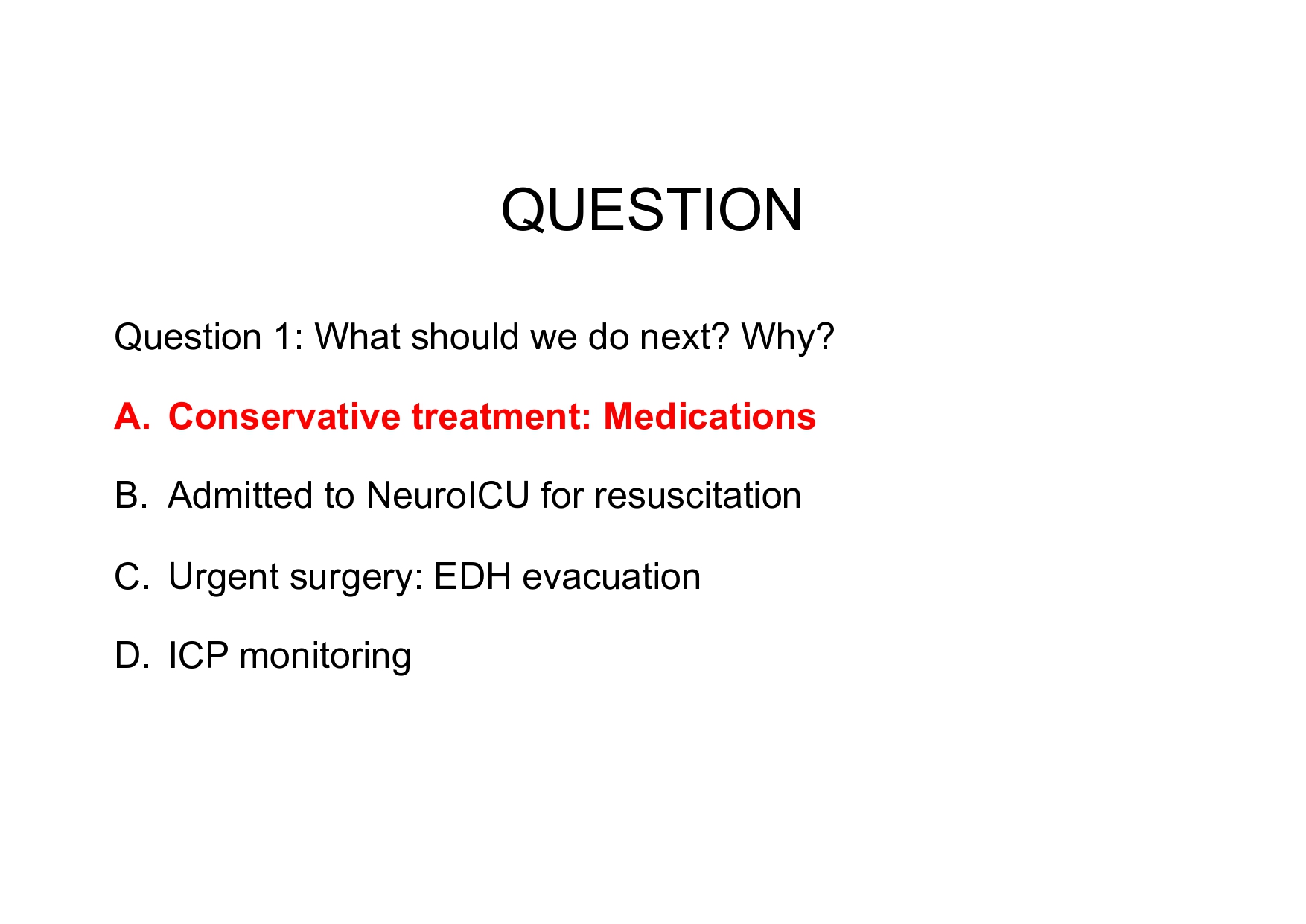 QUESTION

Question 1: What should we do next? Why?

A. Conservative treatment: Medications

B. Admitted to NeuroICU for resuscitation

C. Urgent surgery: EDH evacuation

D. ICP monitoring